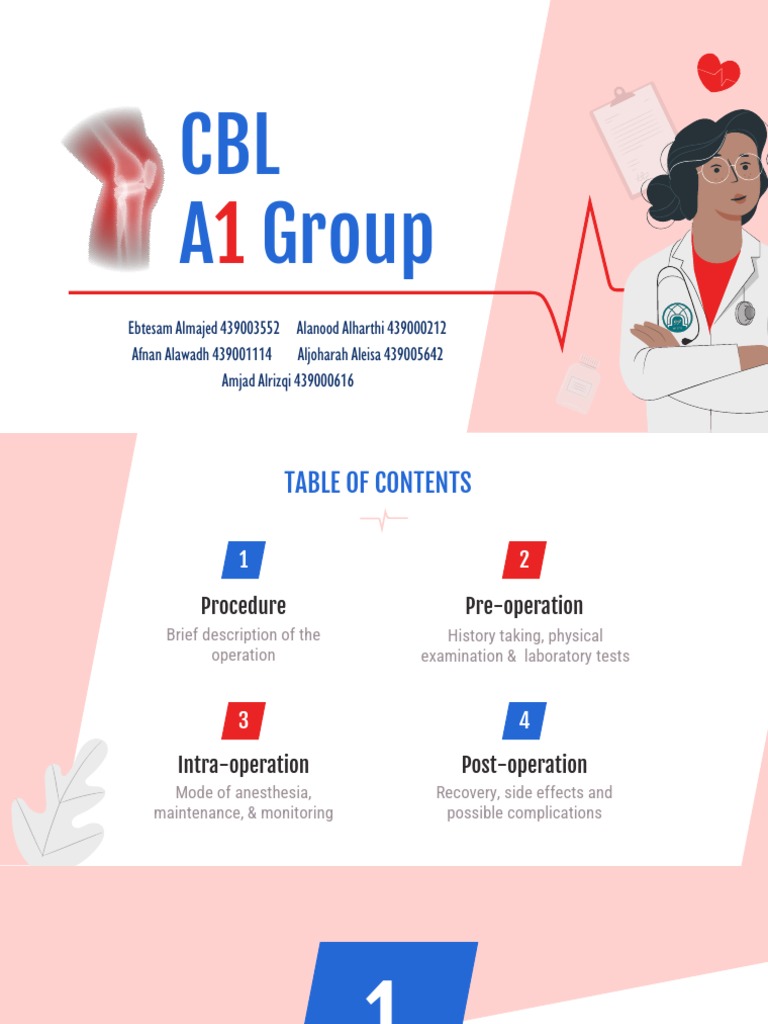 CBL
A1 Group

Ebtesam Almajed 439003552 Alanood Alharthi 439000212
Afnan Alawadh 439001114 Aljoharah Aleisa 439005642
Amjad Alrizqi 439000616

TABLE OF CONTENTS

1
Procedure
Brief description of the operation

2
Pre-operation
History taking, physical examination & laboratory tests

3
Intra-operation
Mode of anesthesia, maintenance, & monitoring

4
Post-operation
Recovery, side effects and possible complications

1